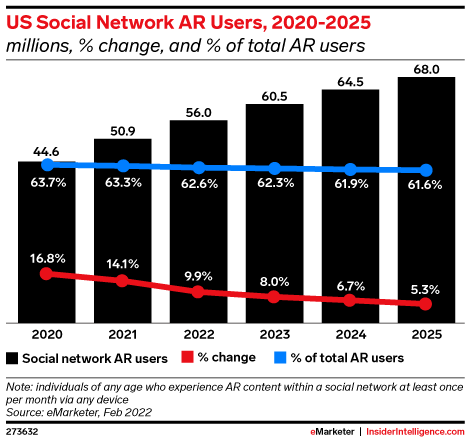 US Social Network AR Users, 2020-2025
millions, % change, and % of total AR users

44.6
50.9
56.0
60.5
64.5
68.0

63.7%
63.3%
62.6%
62.3%
61.9%
61.6%

16.8%
14.1%
9.9%
8.0%
6.7%
5.3%

2020
2021
2022
2023
2024
2025

Social network AR users
% change
% of total AR users

Note: individuals of any age who experience AR content within a social network at least once per month via any device
Source: eMarketer, Feb 2022

273632

eMarketer | InsiderIntelligence.com